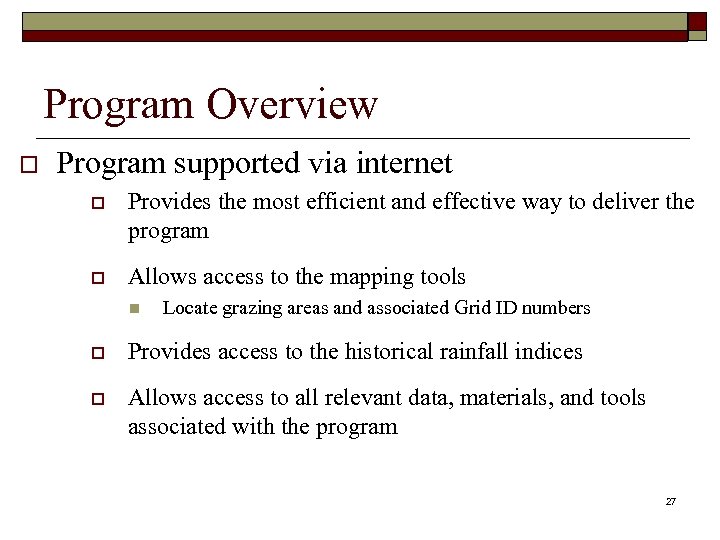 Program Overview

Program supported via internet

Provides the most efficient and effective way to deliver the program

Allows access to the mapping tools

Locate grazing areas and associated Grid ID numbers

Provides access to the historical rainfall indices

Allows access to all relevant data, materials, and tools associated with the program

27